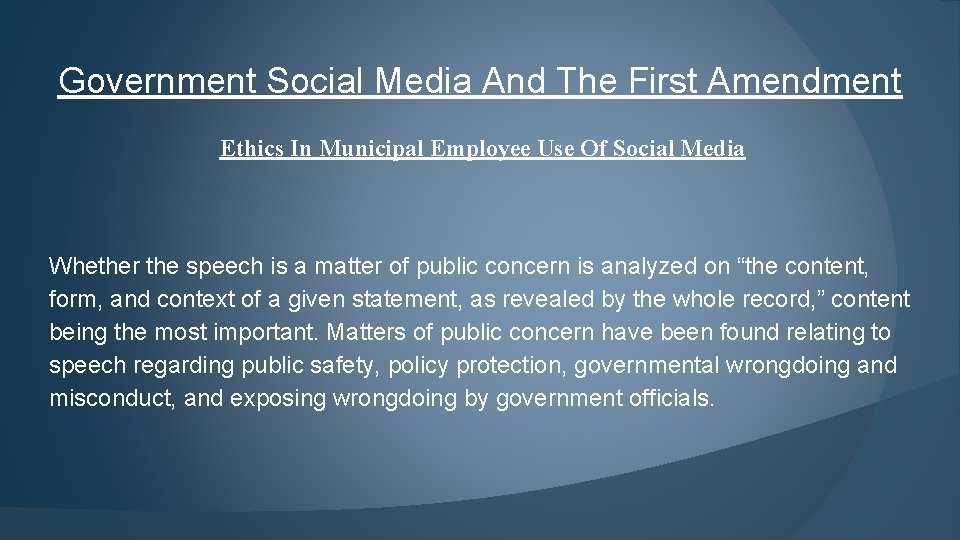 Government Social Media And The First Amendment

Ethics In Municipal Employee Use Of Social Media

Whether the speech is a matter of public concern is analyzed on “the content, form, and context of a given statement, as revealed by the whole record,” content being the most important. Matters of public concern have been found relating to speech regarding public safety, policy protection, governmental wrongdoing and misconduct, and exposing wrongdoing by government officials.